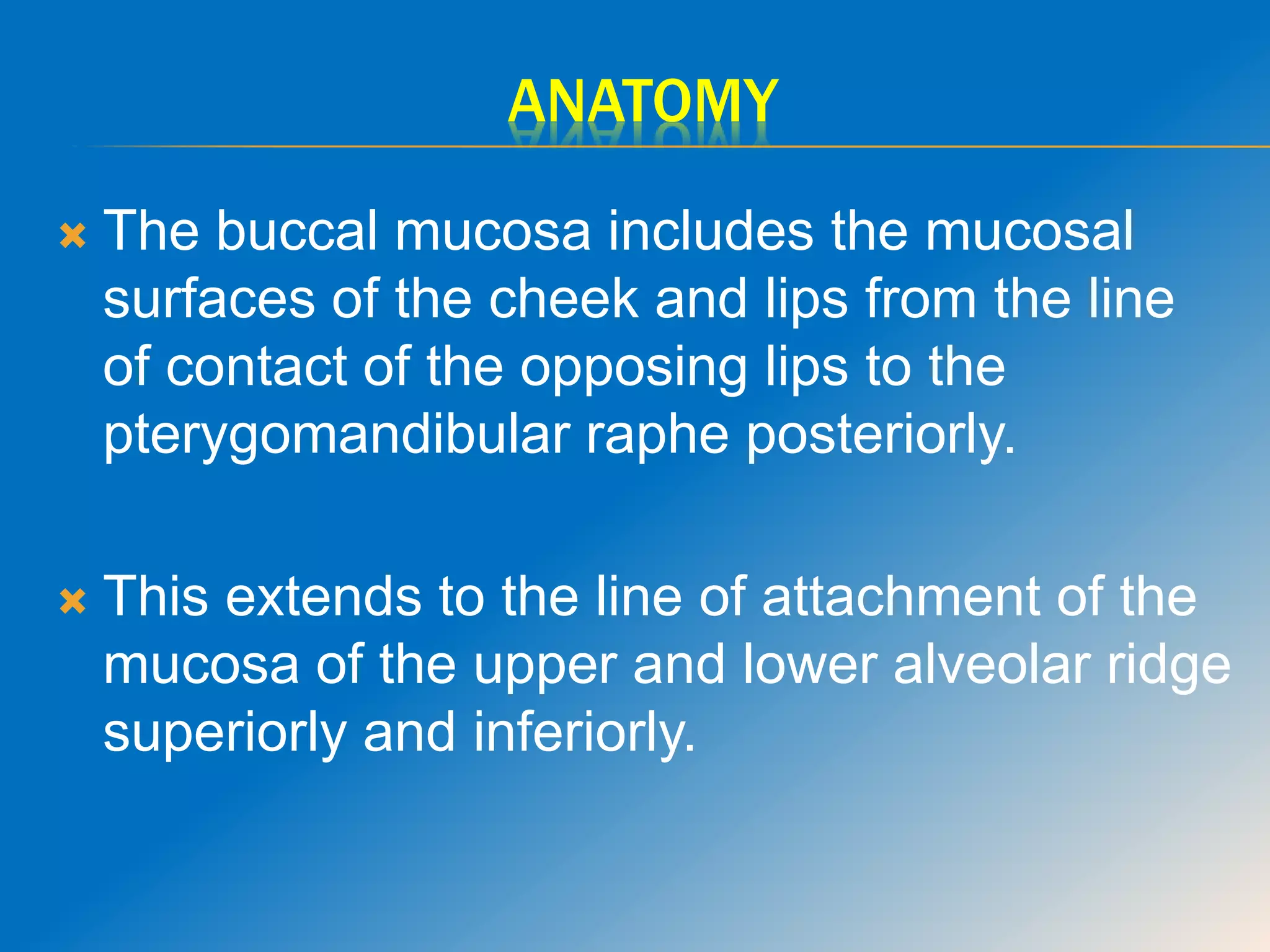 ANATOMY

The buccal mucosa includes the mucosal surfaces of the cheek and lips from the line of contact of the opposing lips to the pterygomandibular raphe posteriorly.

This extends to the line of attachment of the mucosa of the upper and lower alveolar ridge superiorly and inferiorly.